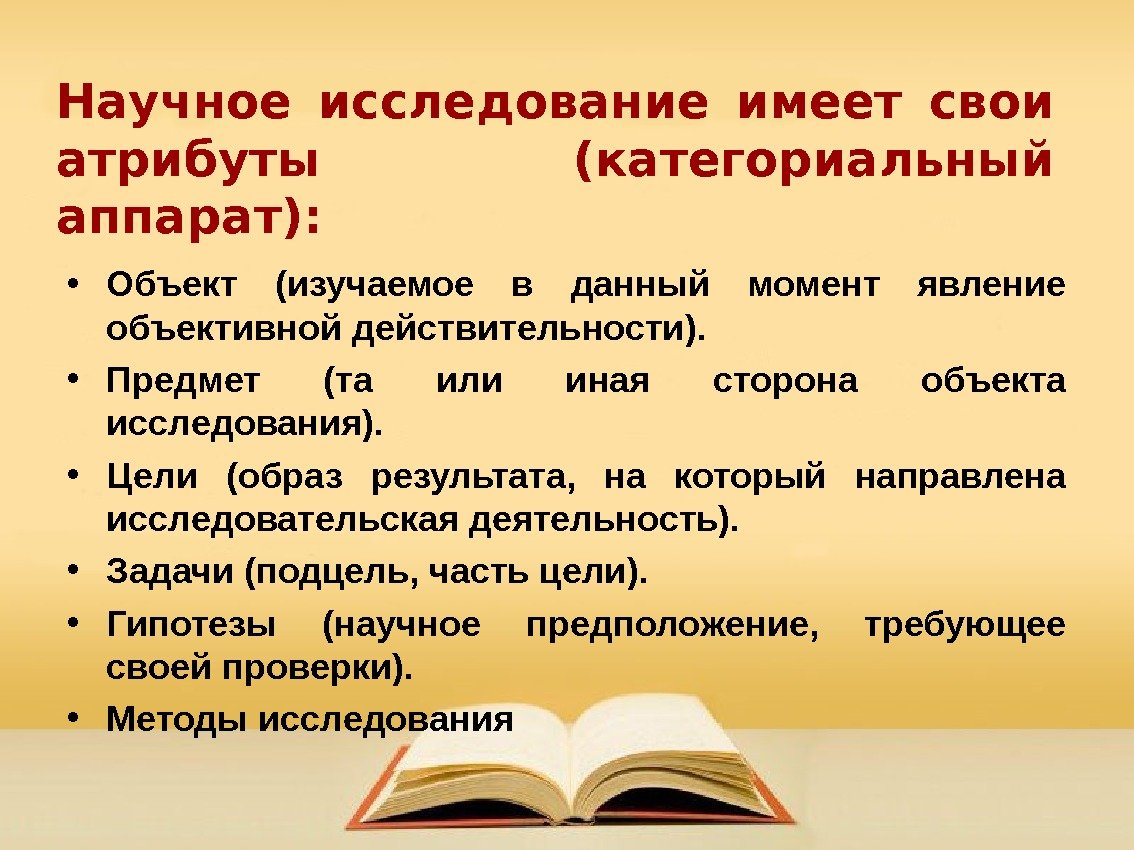 Научное исследование имеет свои атрибуты (категориальный аппарат):

• Объект (изучаемое в данный момент явление объективной действительности).

• Предмет (та или иная сторона объекта исследования).

• Цели (образ результата, на который направлена исследовательская деятельность).

• Задачи (подцель, часть цели).

• Гипотезы (научное предположение, требующее своей проверки).

• Методы исследования